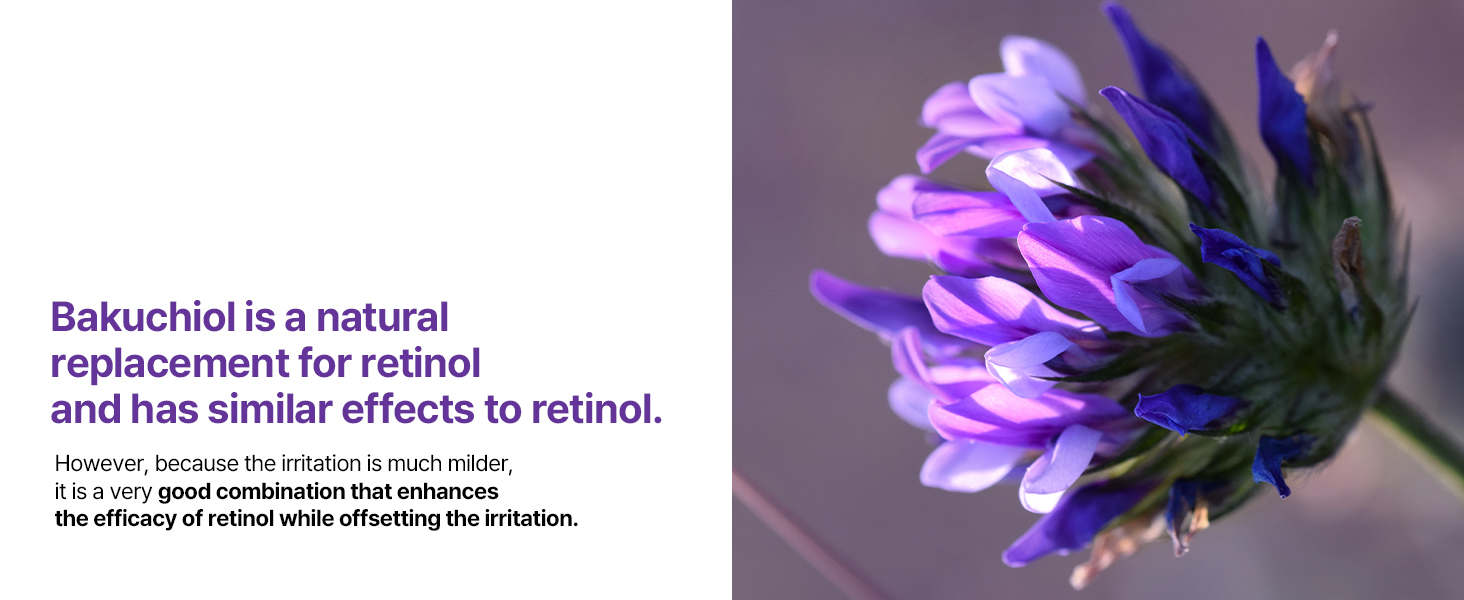 Bakuchiol is a natural replacement for retinol and has similar effects to retinol.

However, because the irritation is much milder, it is a very good combination that enhances the efficacy of retinol while offsetting the irritation.